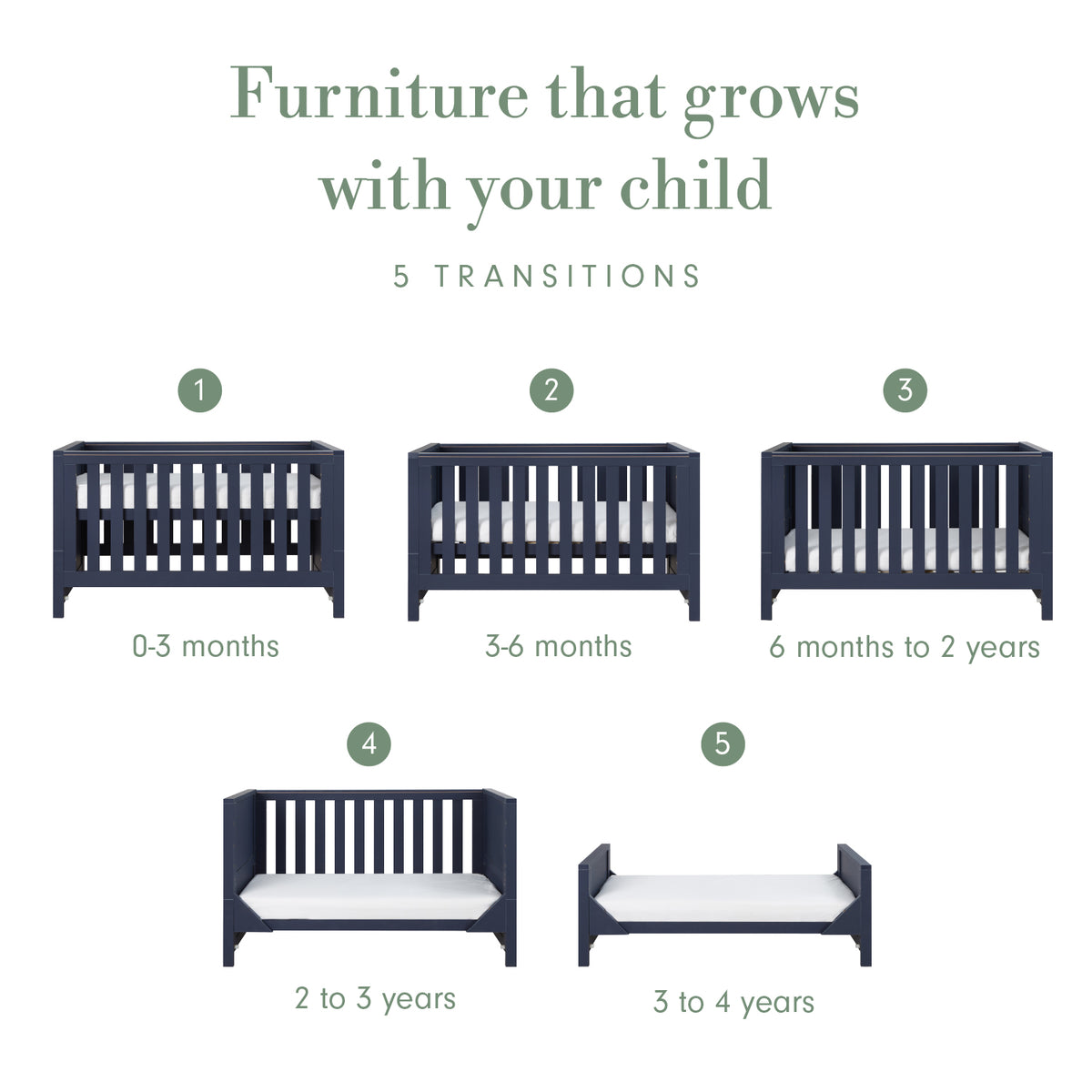 Furniture that grows with your child

5 TRANSITIONS

1

0-3 months

2

3-6 months

3

6 months to 2 years

4

2 to 3 years

5

3 to 4 years